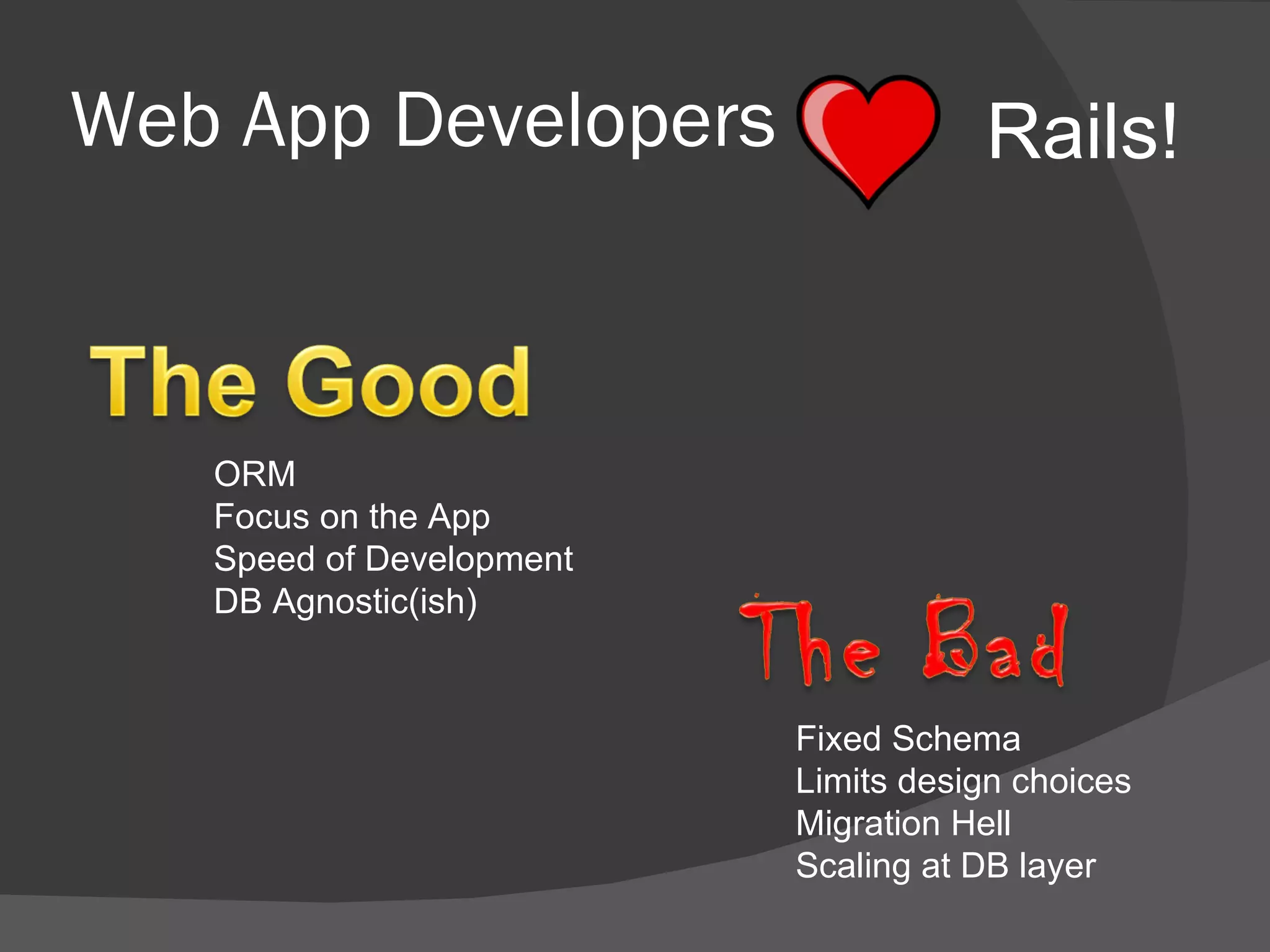 Web App Developers Rails!

The Good

ORM
Focus on the App
Speed of Development
DB Agnostic(ish)

The Bad

Fixed Schema
Limits design choices
Migration Hell
Scaling at DB layer